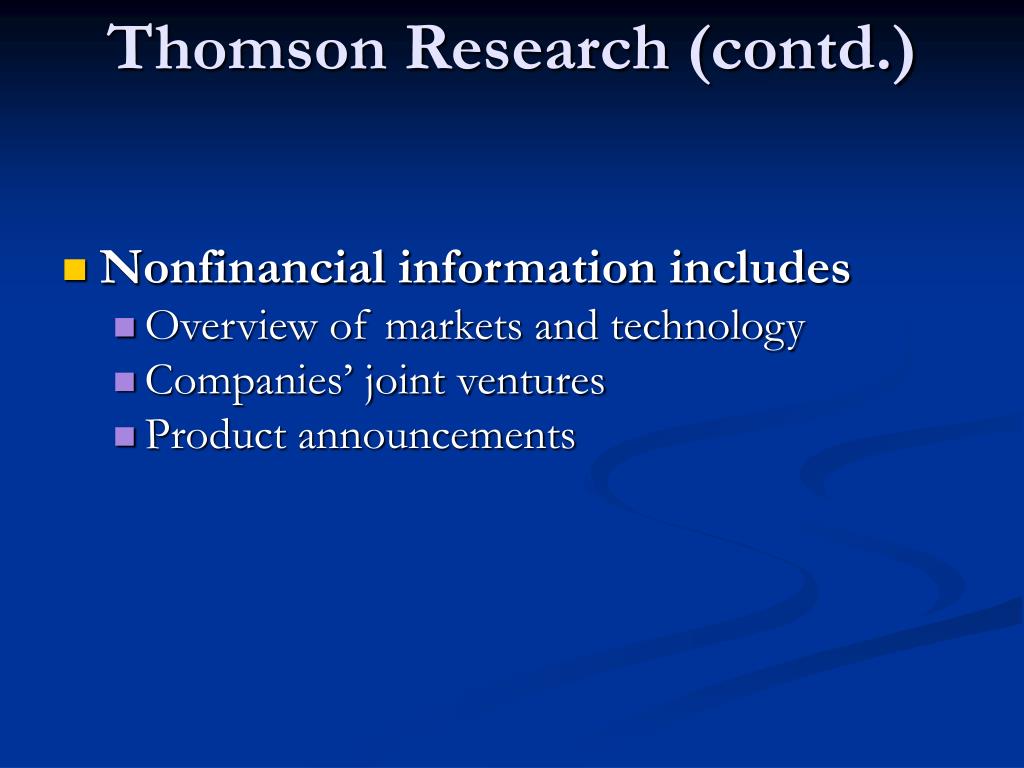 Thomson Research (contd.)

Nonfinancial information includes

Overview of markets and technology

Companies’ joint ventures

Product announcements